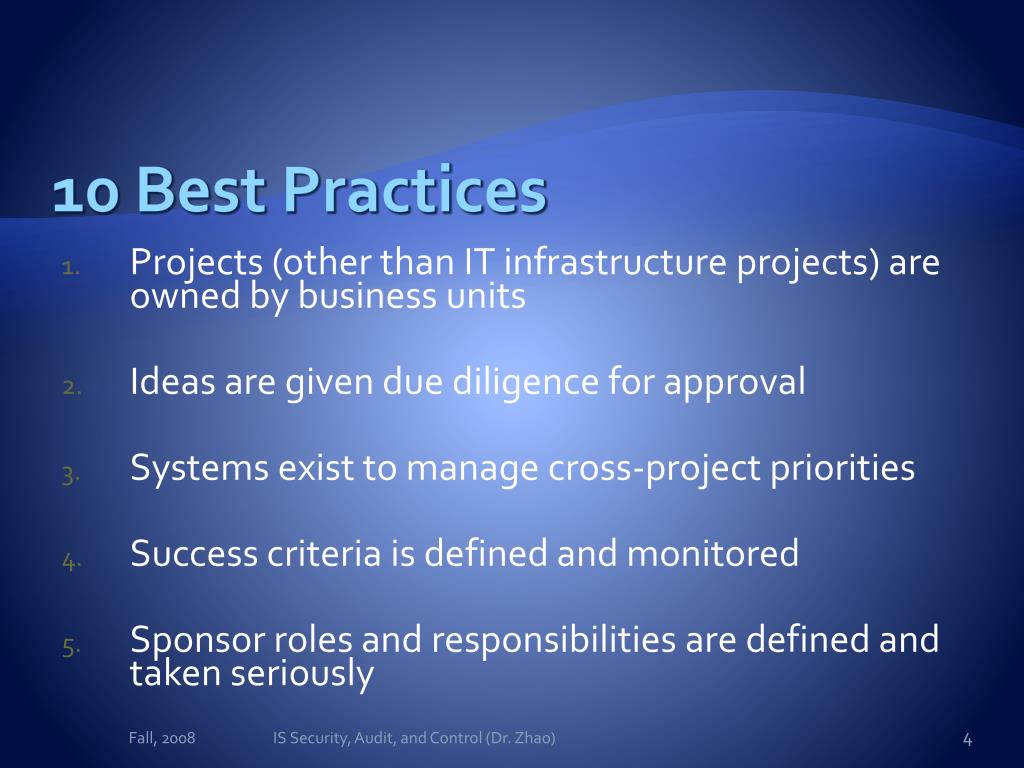 10 Best Practices

1. Projects (other than IT infrastructure projects) are owned by business units

2. Ideas are given due diligence for approval

3. Systems exist to manage cross-project priorities

4. Success criteria is defined and monitored

5. Sponsor roles and responsibilities are defined and taken seriously

Fall, 2008 IS Security, Audit, and Control (Dr. Zhao) 4